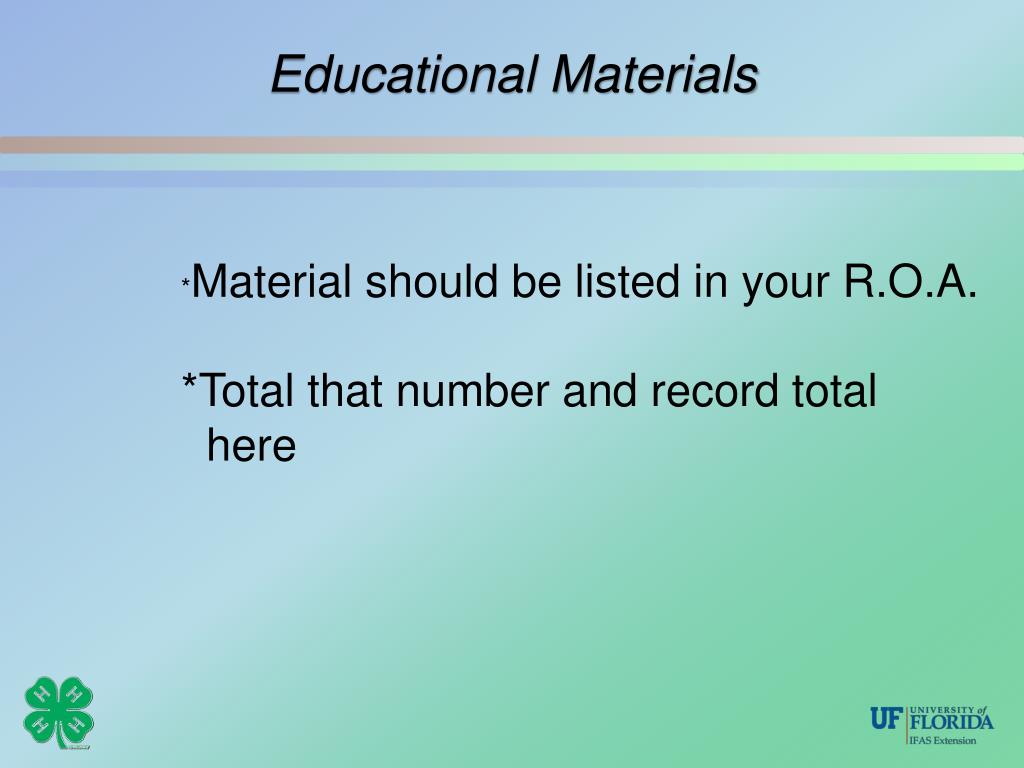 Educational Materials

*Material should be listed in your R.O.A.

*Total that number and record total here

H H H H

UF UNIVERSITY of FLORIDA
IFAS Extension